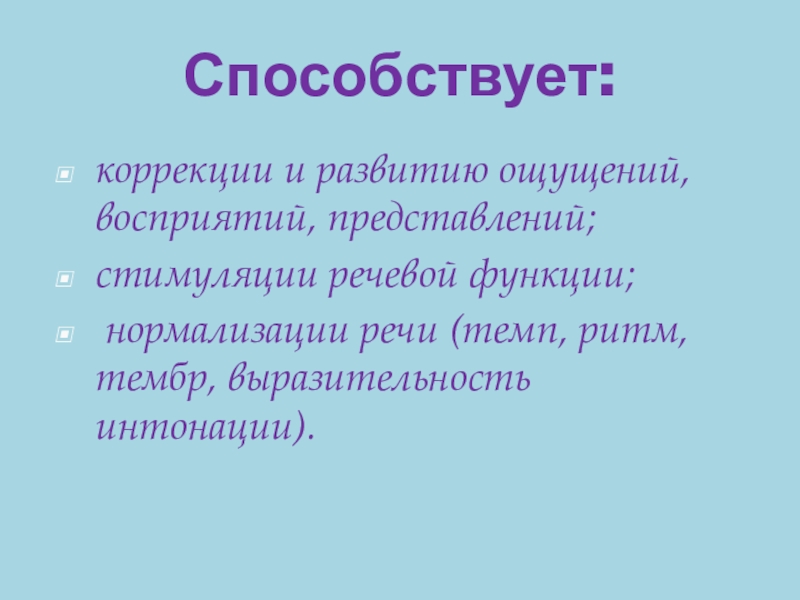 Способствует:

коррекции и развитию ощущений, восприятий, представлений;

стимуляции речевой функции;

нормализации речи (темп, ритм, тембр, выразительность интонации).